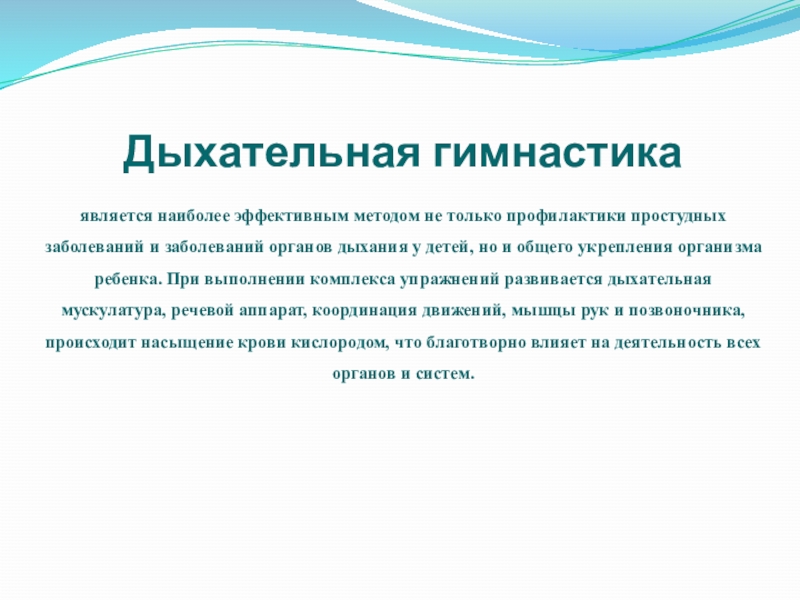 Дыхательная гимнастика

является наиболее эффективным методом не только профилактики простудных заболеваний и заболеваний органов дыхания у детей, но и общего укрепления организма ребенка. При выполнении комплекса упражнений развивается дыхательная мускулатура, речевой аппарат, координация движений, мышцы рук и позвоночника, происходит насыщение крови кислородом, что благотворно влияет на деятельность всех органов и систем.